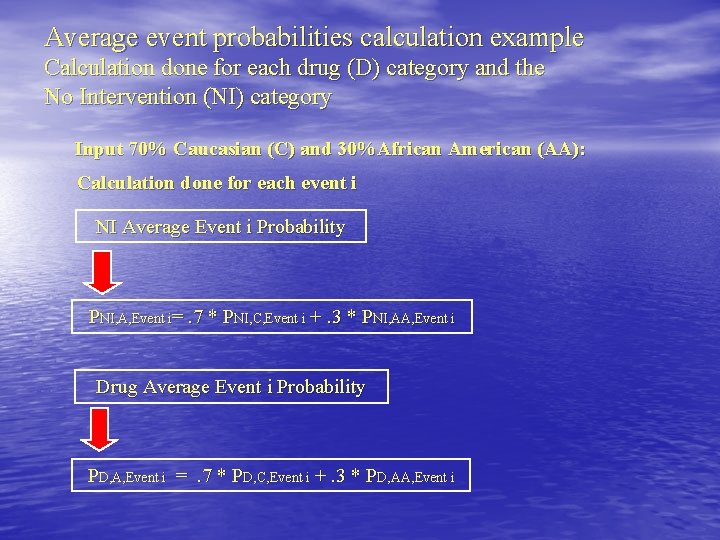 Average event probabilities calculation example
Calculation done for each drug (D) category and the No Intervention (NI) category

Input 70% Caucasian (C) and 30% African American (AA):

Calculation done for each event i

NI Average Event i Probability

$P_{NI,A,Event\ i} = .7 * P_{NI,C,Event\ i} + .3 * P_{NI,AA,Event\ i}$

Drug Average Event i Probability

$P_{D,A,Event\ i} = .7 * P_{D,C,Event\ i} + .3 * P_{D,AA,Event\ i}$